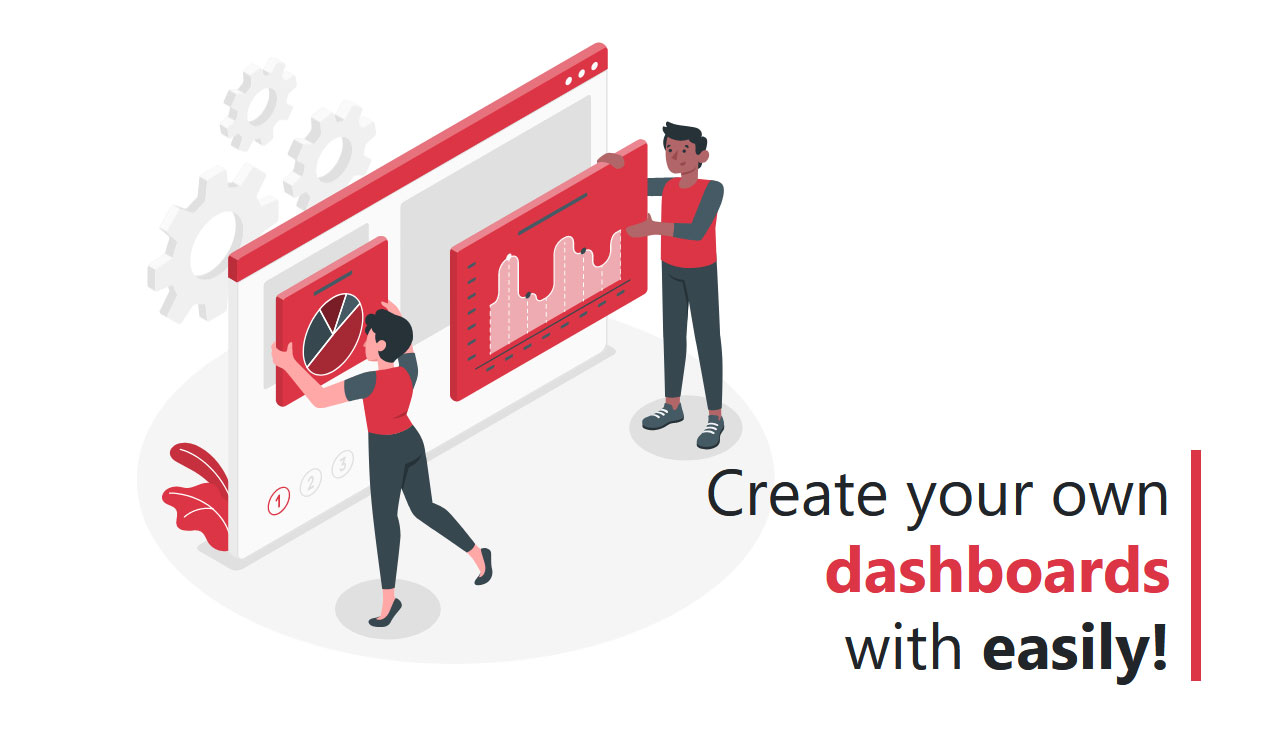 1 2 3

Create your own dashboards with easily!